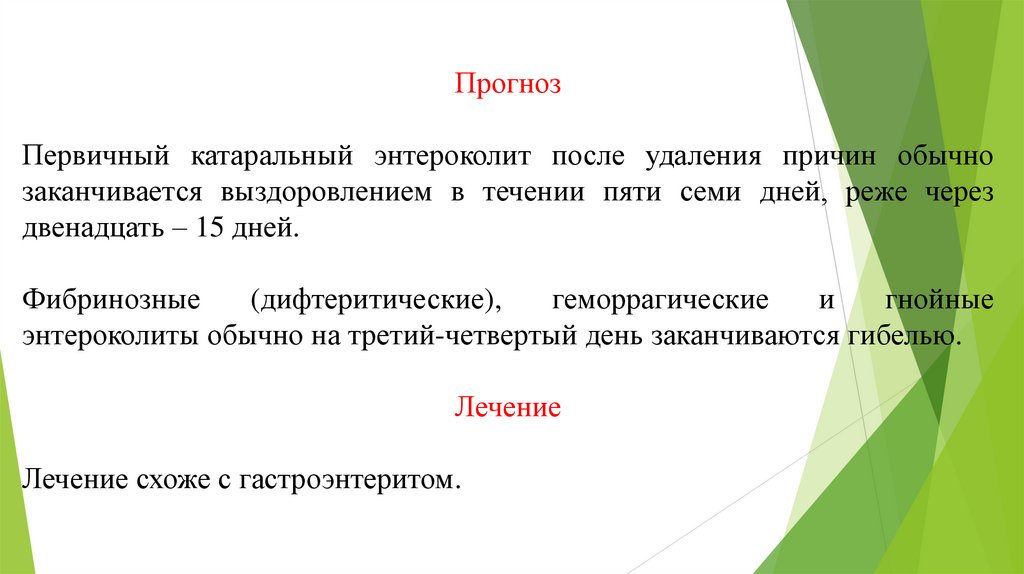 Прогноз

Первичный катаральный энтероколит после удаления причин обычно заканчивается выздоровлением в течении пяти семи дней, реже через двенадцать – 15 дней.

Фибринозные (дифтеритические), геморрагические и гнойные энтероколиты обычно на третий-четвертый день заканчиваются гибелью.

Лечение

Лечение схоже с гастроэнтеритом.